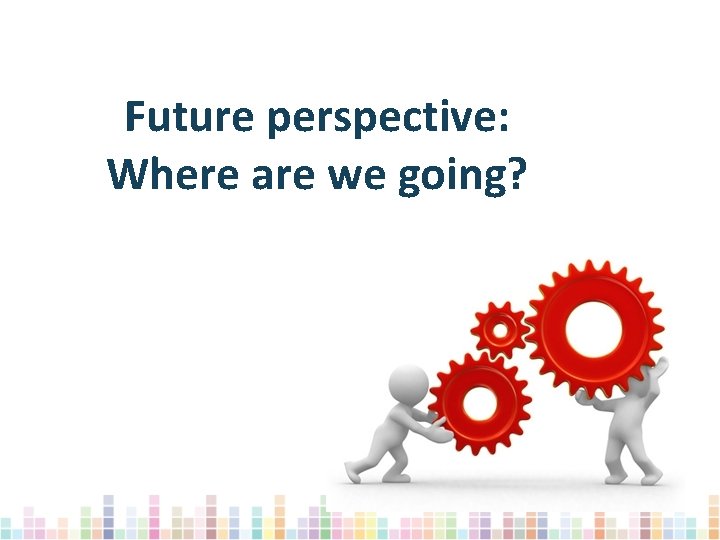 Future perspective:
Where are we going?